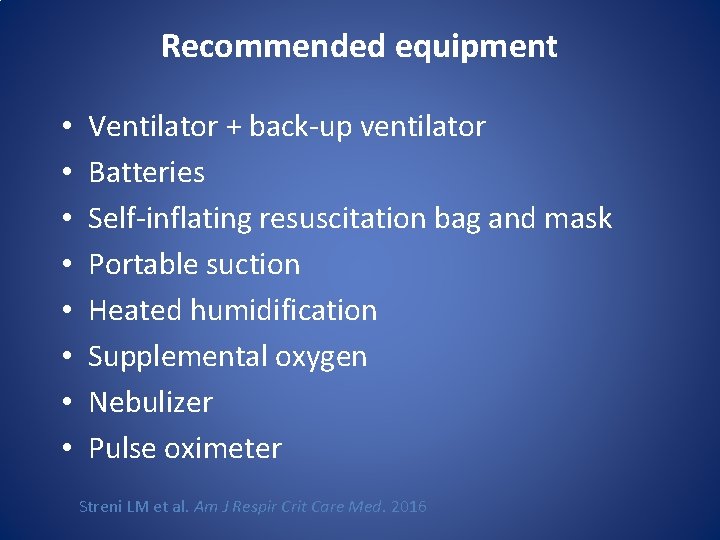 Recommended equipment

• Ventilator + back-up ventilator
• Batteries
• Self-inflating resuscitation bag and mask
• Portable suction
• Heated humidification
• Supplemental oxygen
• Nebulizer
• Pulse oximeter

Streni LM et al. Am J Respir Crit Care Med. 2016